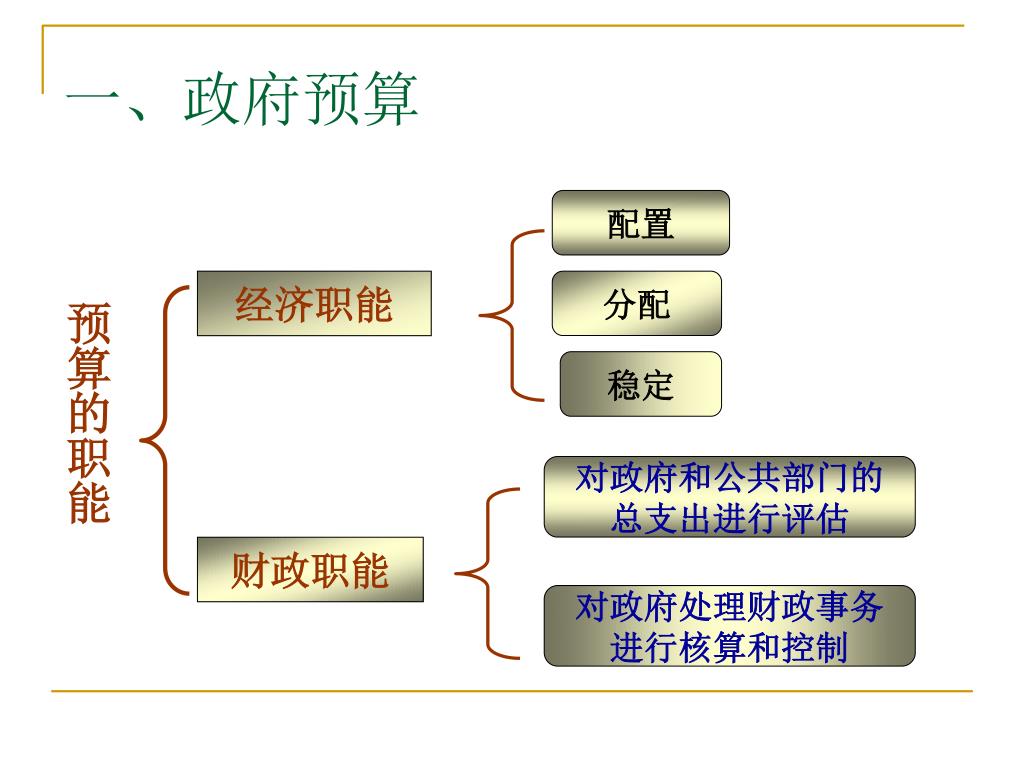 一、政府预算

预算的职能

经济职能

配置

分配

稳定

财政职能

对政府和公共部门的总支出进行评估

对政府处理财政事务进行核算和控制